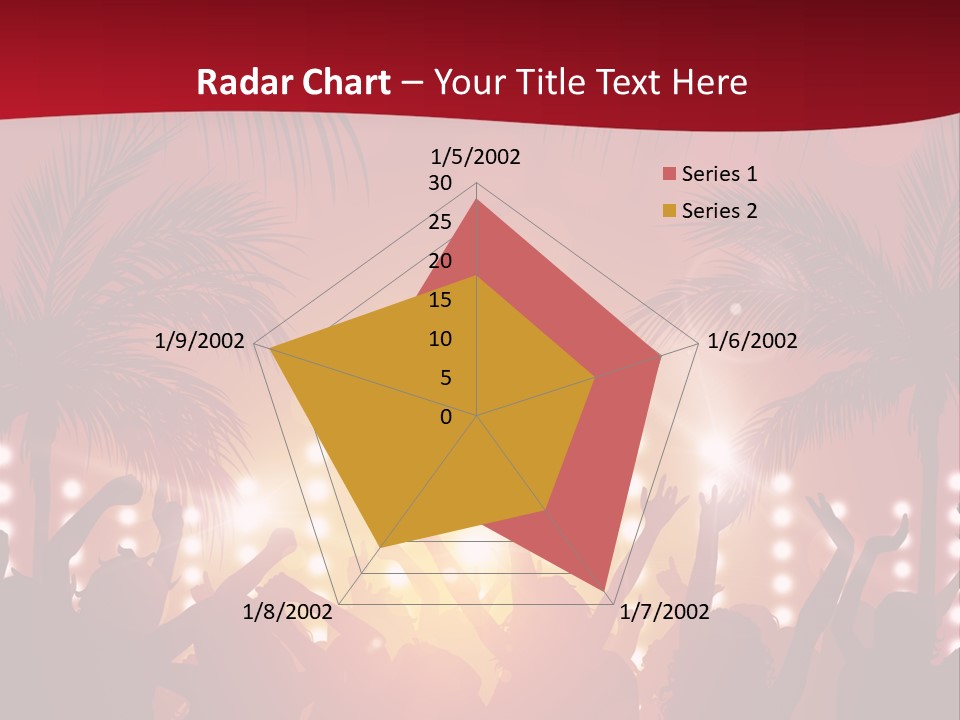 Radar Chart – Your Title Text Here

1/5/2002

30
25
20
15
10
5
0

1/6/2002

1/7/2002

1/8/2002

1/9/2002

Series 1
Series 2